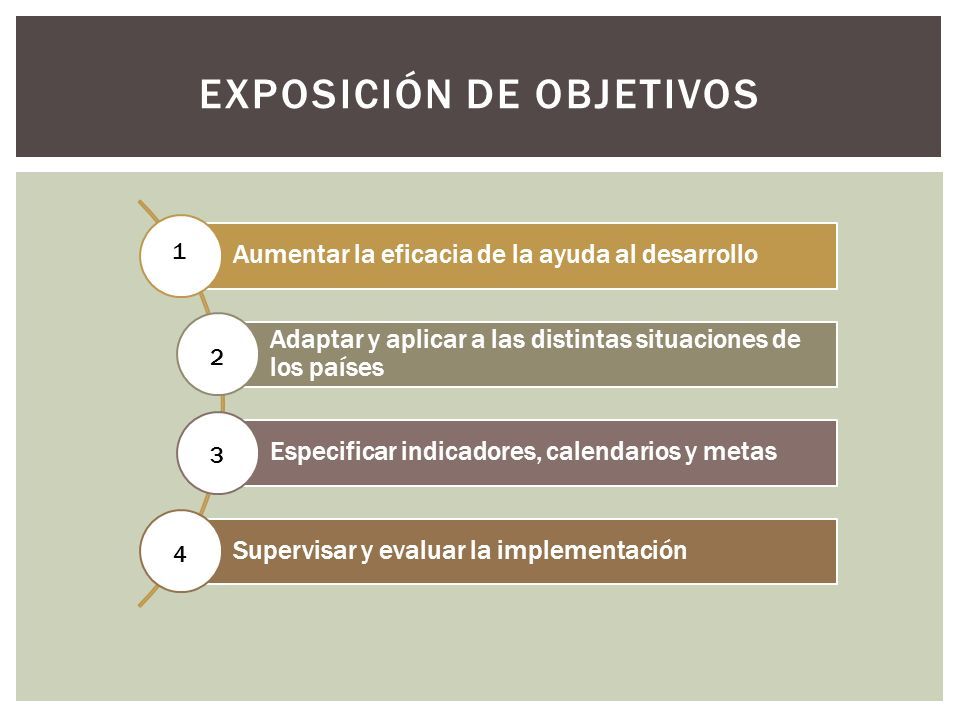 EXPOSICIÓN DE OBJETIVOS

1 Aumentar la eficacia de la ayuda al desarrollo

2 Adaptar y aplicar a las distintas situaciones de los países

3 Especificar indicadores, calendarios y metas

4 Supervisar y evaluar la implementación